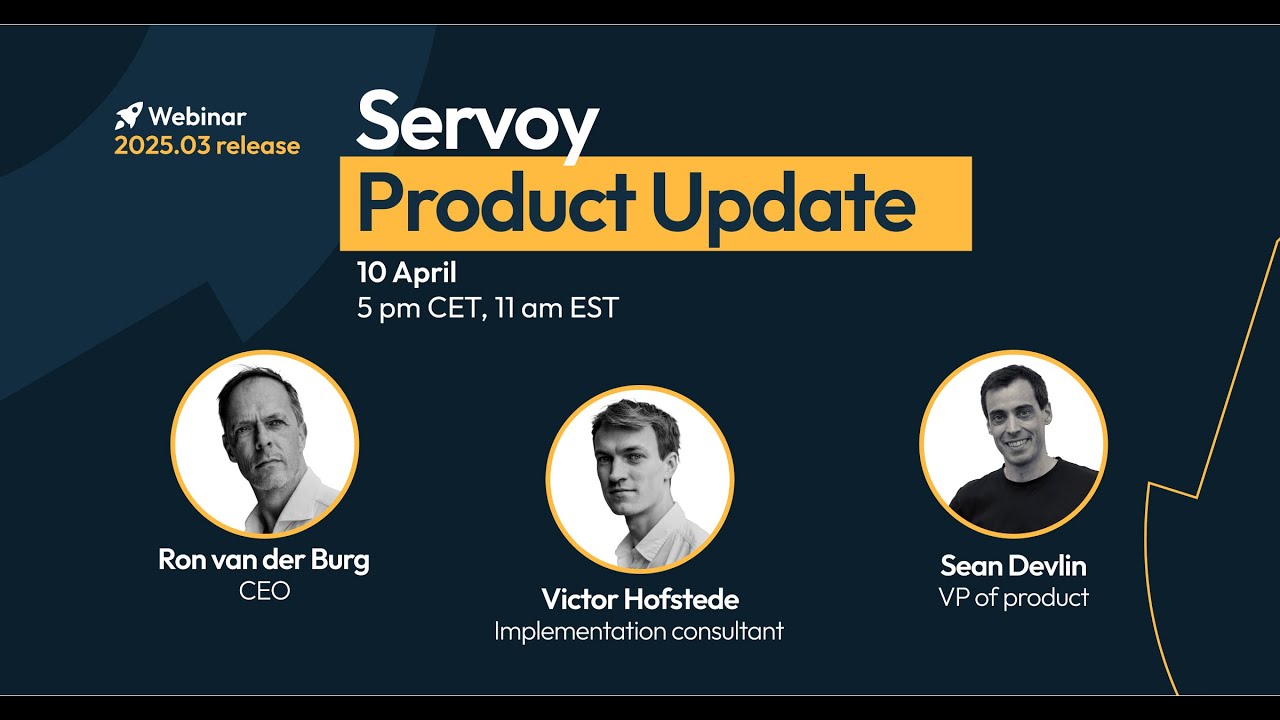 Webinar
2025.03 release

Servoy
Product Update

10 April
5 pm CET, 11 am EST

Ron van der Burg
CEO

Victor Hofstede
Implementation consultant

Sean Devlin
VP of product